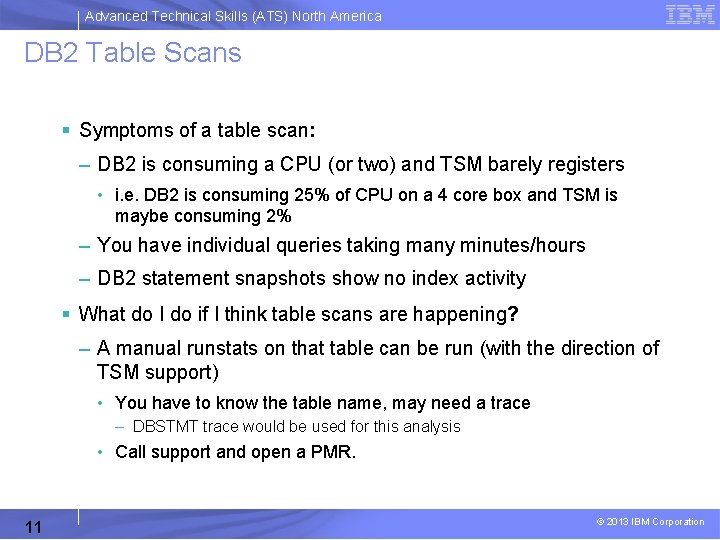 Advanced Technical Skills (ATS) North America

IBM

DB2 Table Scans

▪ Symptoms of a table scan:

– DB2 is consuming a CPU (or two) and TSM barely registers

• i.e. DB2 is consuming 25% of CPU on a 4 core box and TSM is maybe consuming 2%

– You have individual queries taking many minutes/hours

– DB2 statement snapshots show no index activity

▪ What do I do if I think table scans are happening?

– A manual runstats on that table can be run (with the direction of TSM support)

• You have to know the table name, may need a trace

– DBSTMT trace would be used for this analysis

• Call support and open a PMR.

11

© 2013 IBM Corporation